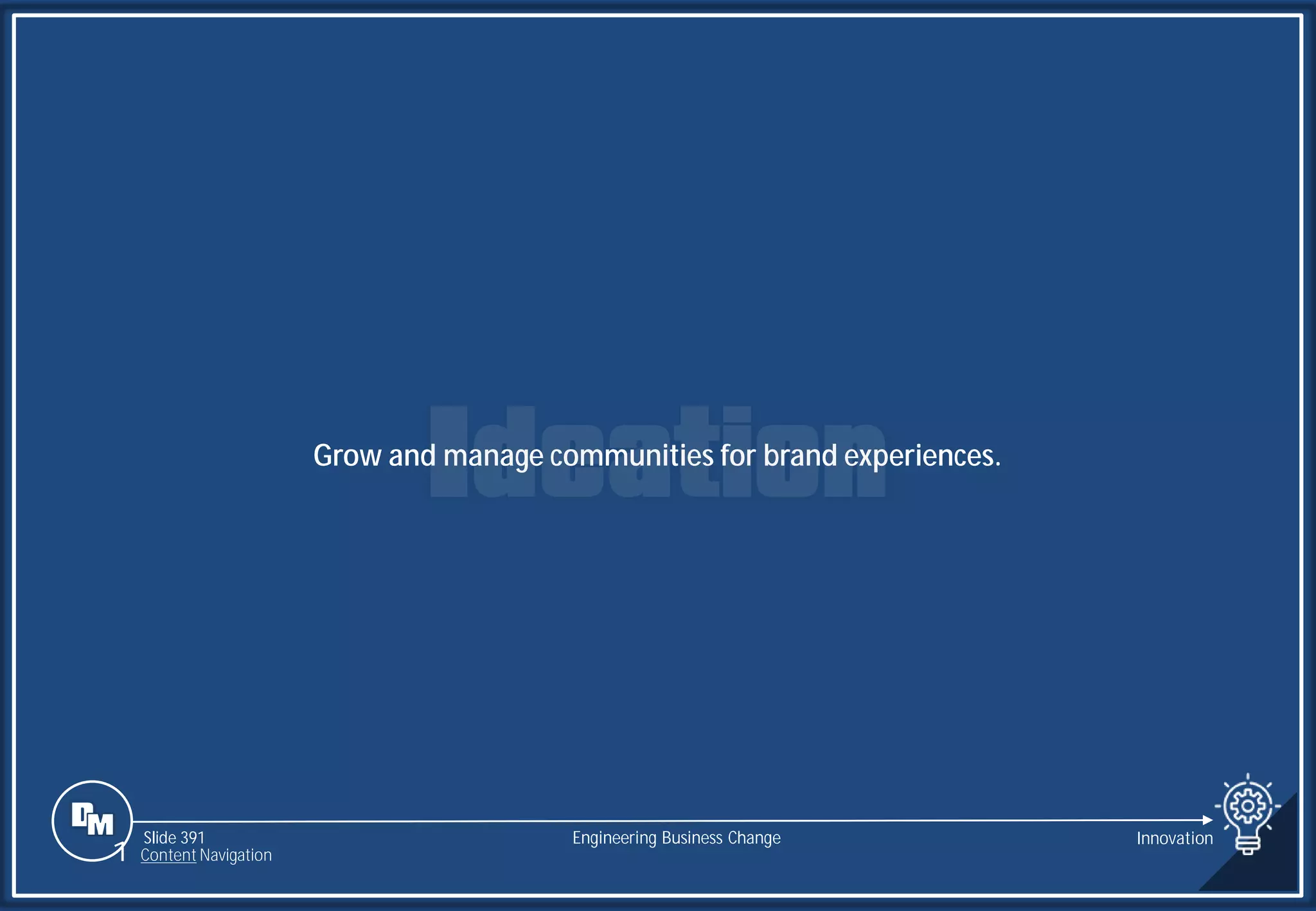 Ideation

Grow and manage communities for brand experiences.

DM

Slide 391
Content Navigation

Engineering Business Change

Innovation